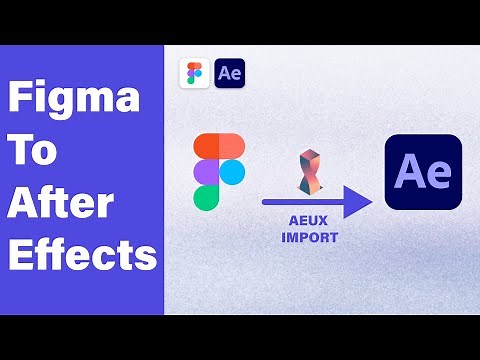 Figma
To
After
Effects

Ae

AEUX
IMPORT

Ae